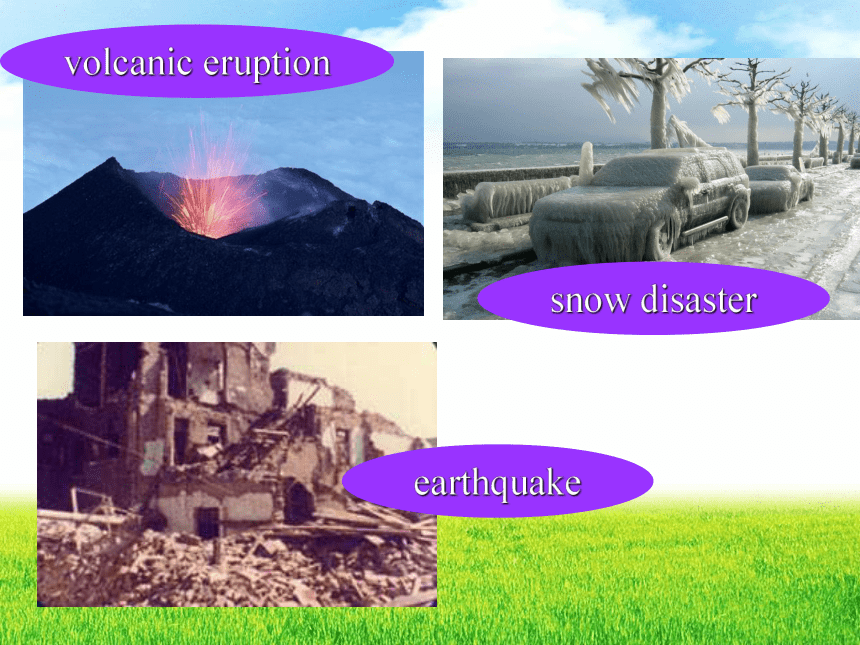 volcanic eruption

snow disaster

earthquake